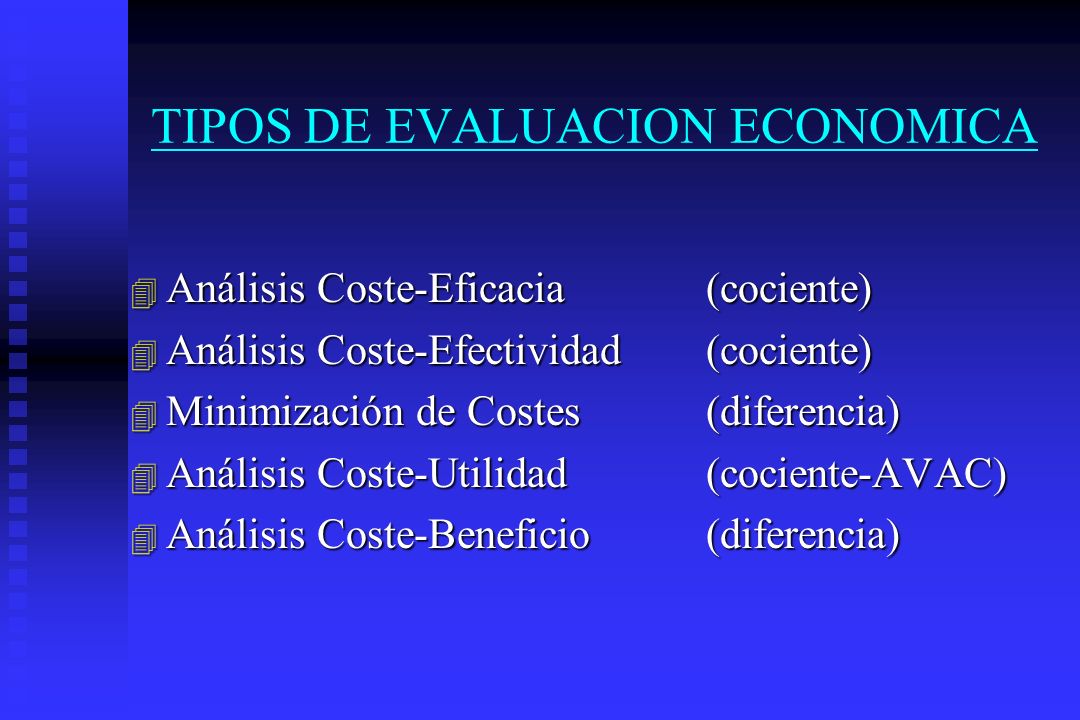 TIPOS DE EVALUACION ECONOMICA

Análisis Coste-Eficacia (cociente)
Análisis Coste-Efectividad (cociente)
Minimización de Costes (diferencia)
Análisis Coste-Utilidad (cociente-AVAC)
Análisis Coste-Beneficio (diferencia)